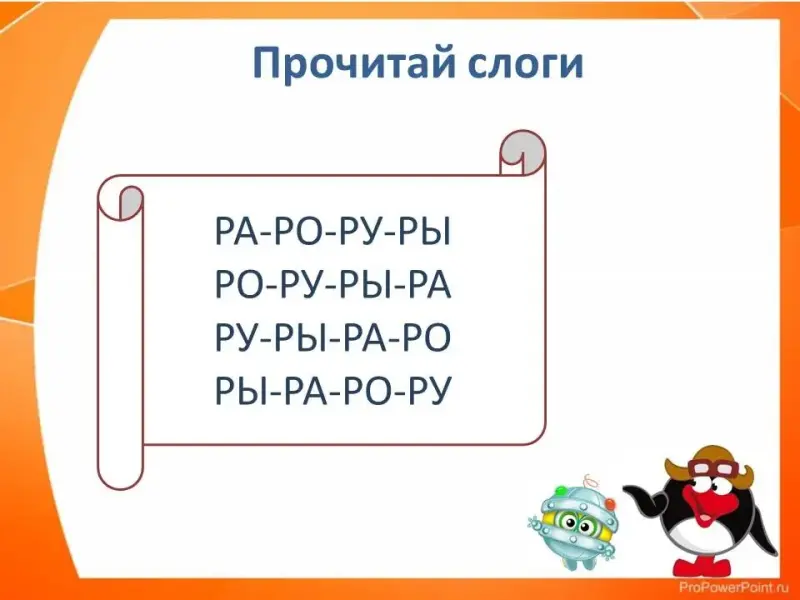 Прочитай слоги

РА-РО-РУ-РЫ
РО-РУ-РЫ-РА
РУ-РЫ-РА-РО
РЫ-РА-РО-РУ

ProPowerPoint.ru